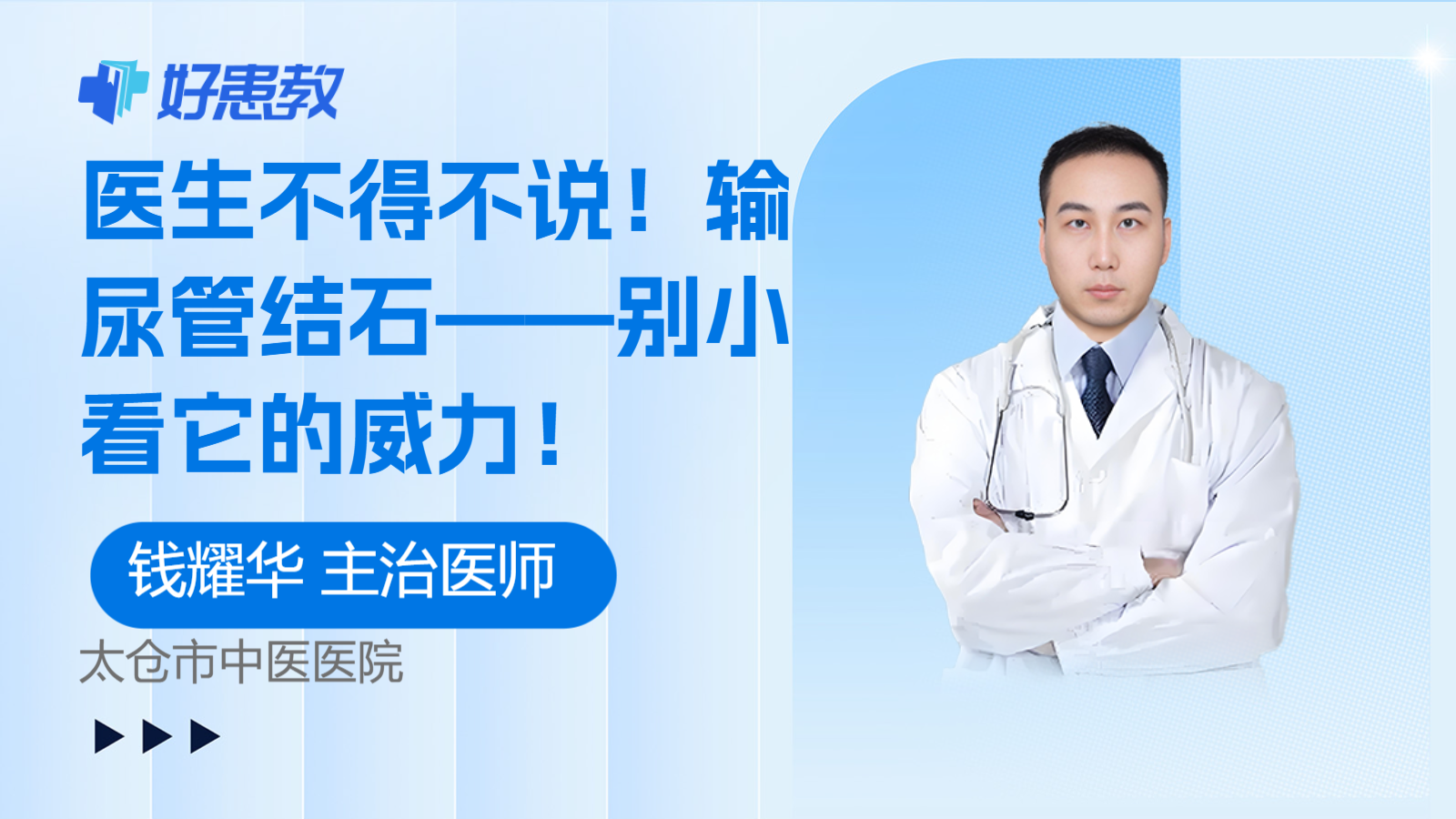 好患教

医生不得不说！输尿管结石——别小看它的威力！

钱耀华 主治医师

太仓市中医医院